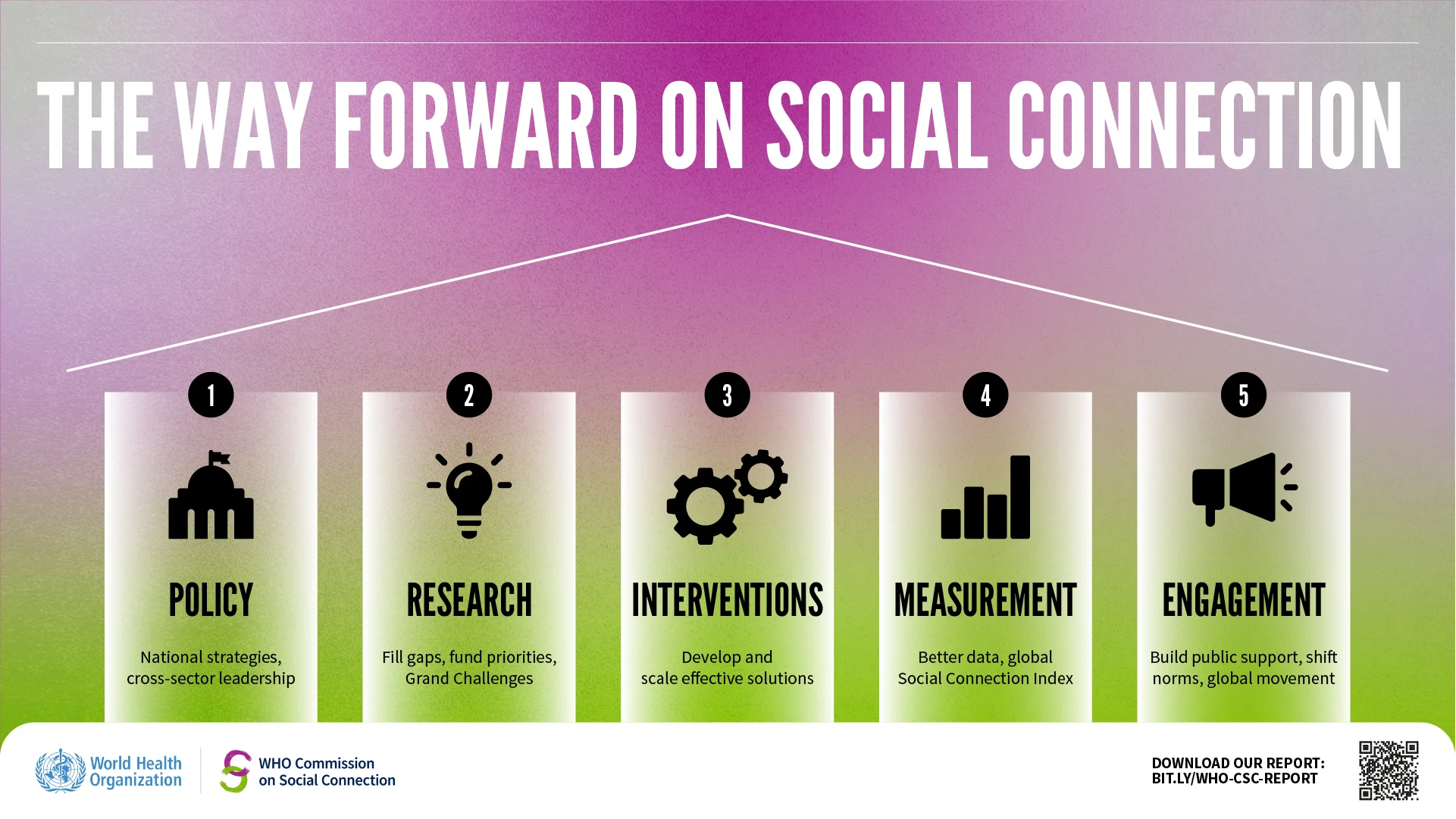 THE WAY FORWARD ON SOCIAL CONNECTION

1
POLICY
National strategies, cross-sector leadership

2
RESEARCH
Fill gaps, fund priorities, Grand Challenges

3
INTERVENTIONS
Develop and scale effective solutions

4
MEASUREMENT
Better data, global Social Connection Index

5
ENGAGEMENT
Build public support, shift norms, global movement

World Health Organization

WHO Commission on Social Connection

DOWNLOAD OUR REPORT:
BIT.LY/WHO-CSC-REPORT